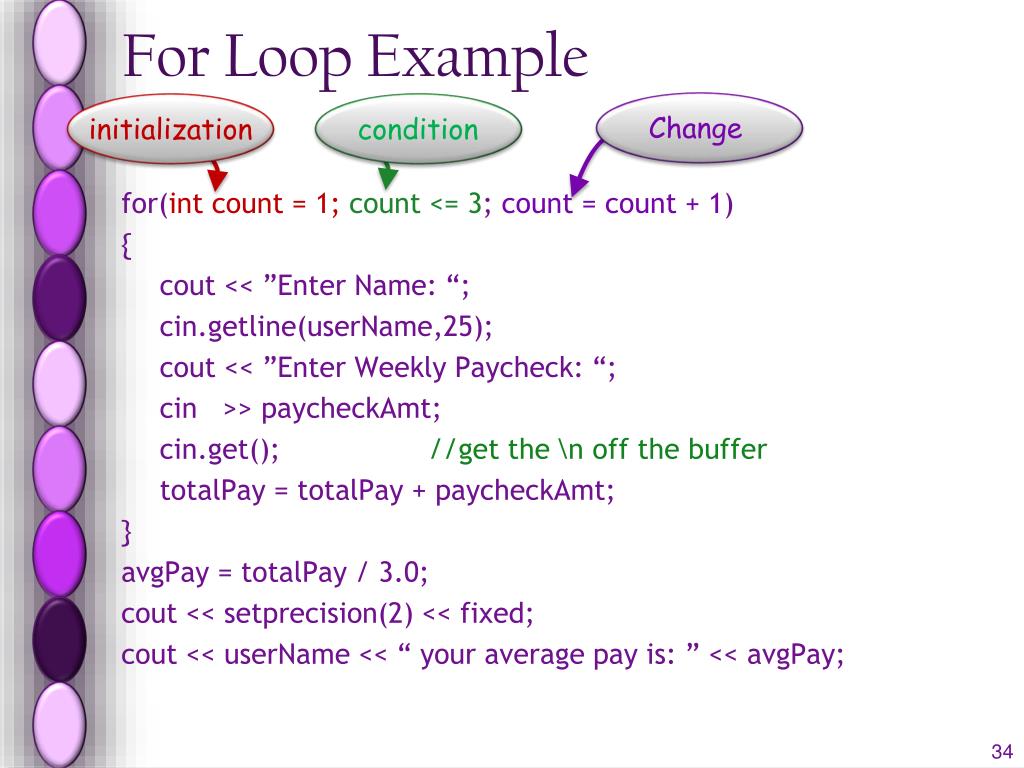 For Loop Example

initialization

condition

Change

for(int count = 1; count <= 3; count = count + 1)
{
cout << ”Enter Name: “;
cin.getline(userName,25);
cout << ”Enter Weekly Paycheck: “;
cin >> paycheckAmt;
cin.get(); //get the \n off the buffer
totalPay = totalPay + paycheckAmt;
}
avgPay = totalPay / 3.0;
cout << setprecision(2) << fixed;
cout << userName << “ your average pay is: ” << avgPay;

34